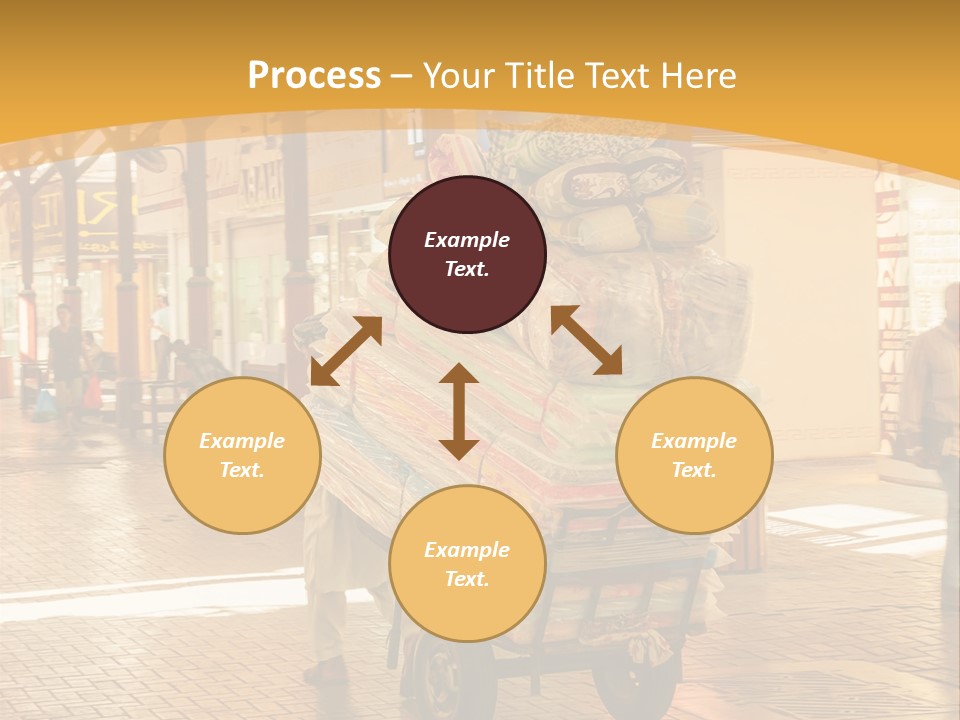 Process – Your Title Text Here

Example Text.

Example Text.

Example Text.

Example Text.